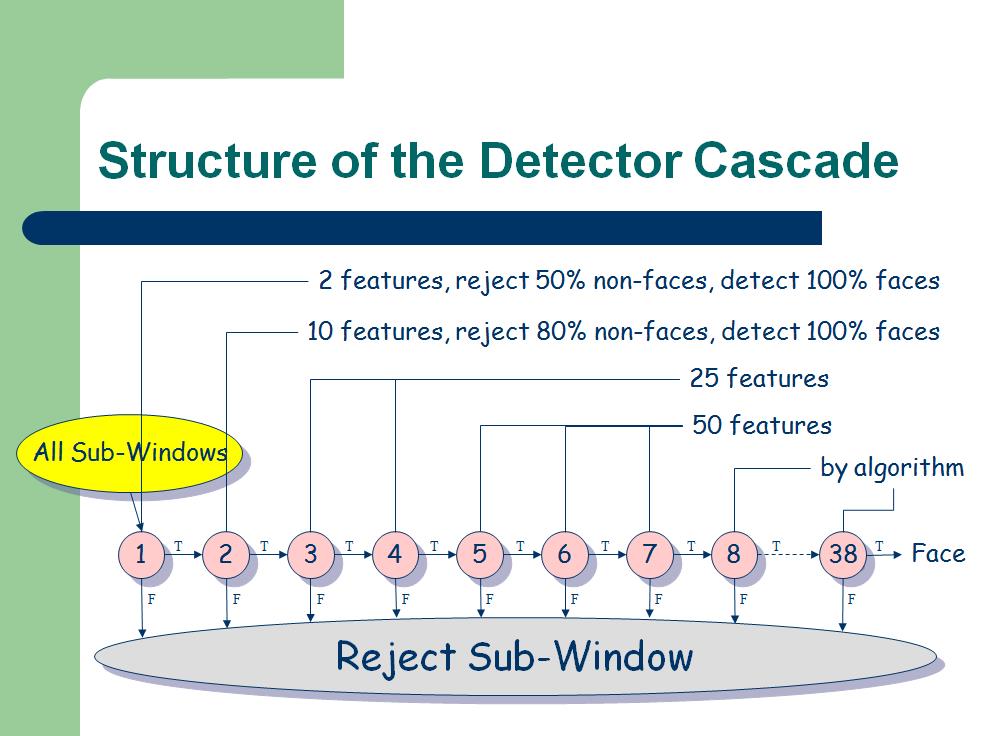 Structure of the Detector Cascade

2 features, reject 50% non-faces, detect 100% faces

10 features, reject 80% non-faces, detect 100% faces

25 features

50 features

by algorithm

All Sub-Windows

1 T 2 T 3 T 4 T 5 T 6 T 7 T 8 T 38 T Face

F F F F F F F F F

Reject Sub-Window